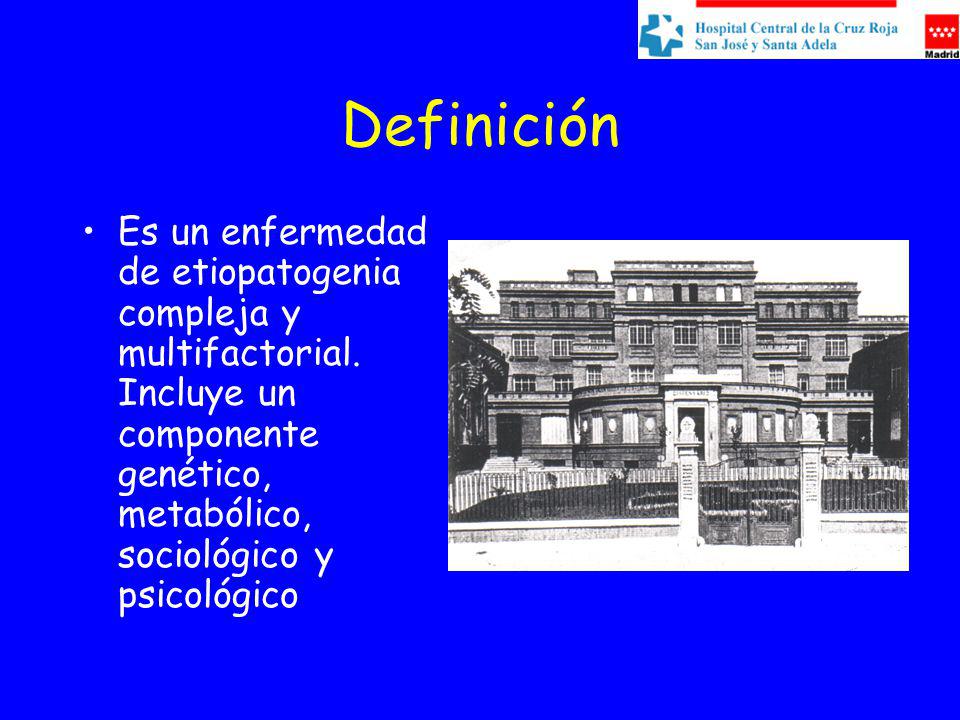 Hospital Central de la Cruz Roja
San José y Santa Adela

Madrid

Definición

• Es un enfermedad de etiopatogenia compleja y multifactorial. Incluye un componente genético, metabólico, sociológico y psicológico